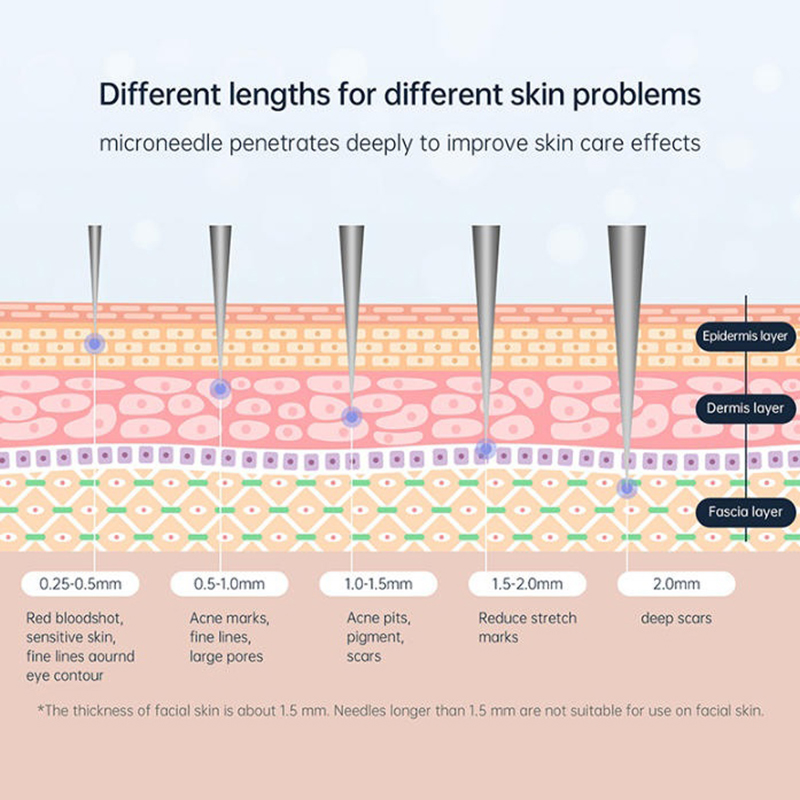 Different lengths for different skin problems

microneedle penetrates deeply to improve skin care effects

Epidermis layer

Dermis layer

Fascia layer

0.25-0.5mm

Red bloodshot, sensitive skin, fine lines aournd eye contour

0.5-1.0mm

Acne marks, fine lines, large pores

1.0-1.5mm

Acne pits, pigment, scars

1.5-2.0mm

Reduce stretch marks

2.0mm

deep scars

*The thickness of facial skin is about 1.5 mm. Needles longer than 1.5 mm are not suitable for use on facial skin.